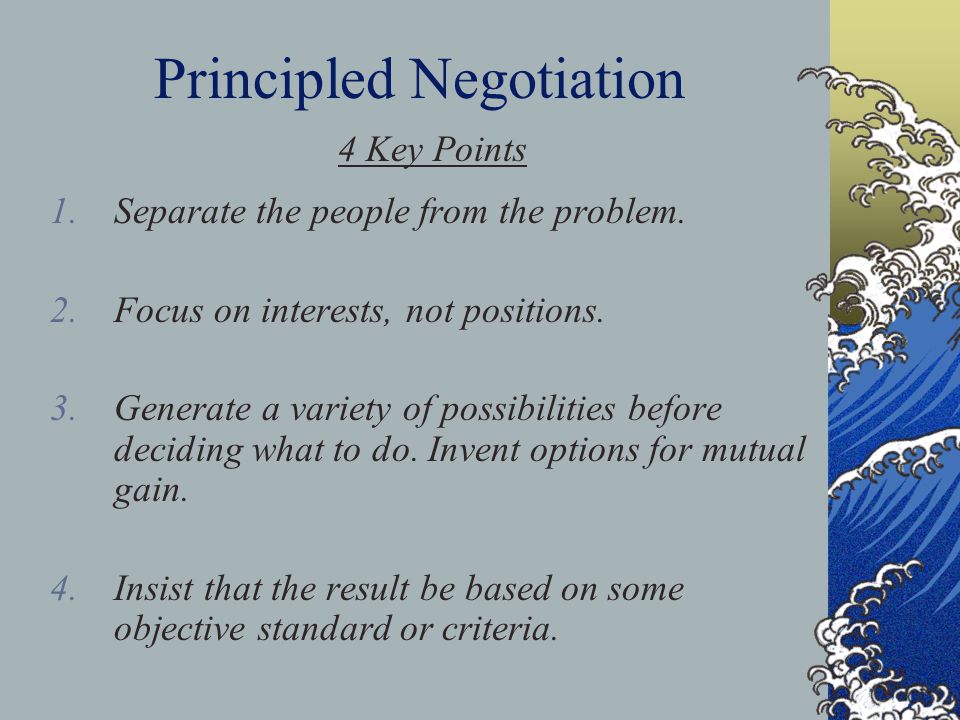 Principled Negotiation

4 Key Points

1. Separate the people from the problem.

2. Focus on interests, not positions.

3. Generate a variety of possibilities before deciding what to do. Invent options for mutual gain.

4. Insist that the result be based on some objective standard or criteria.